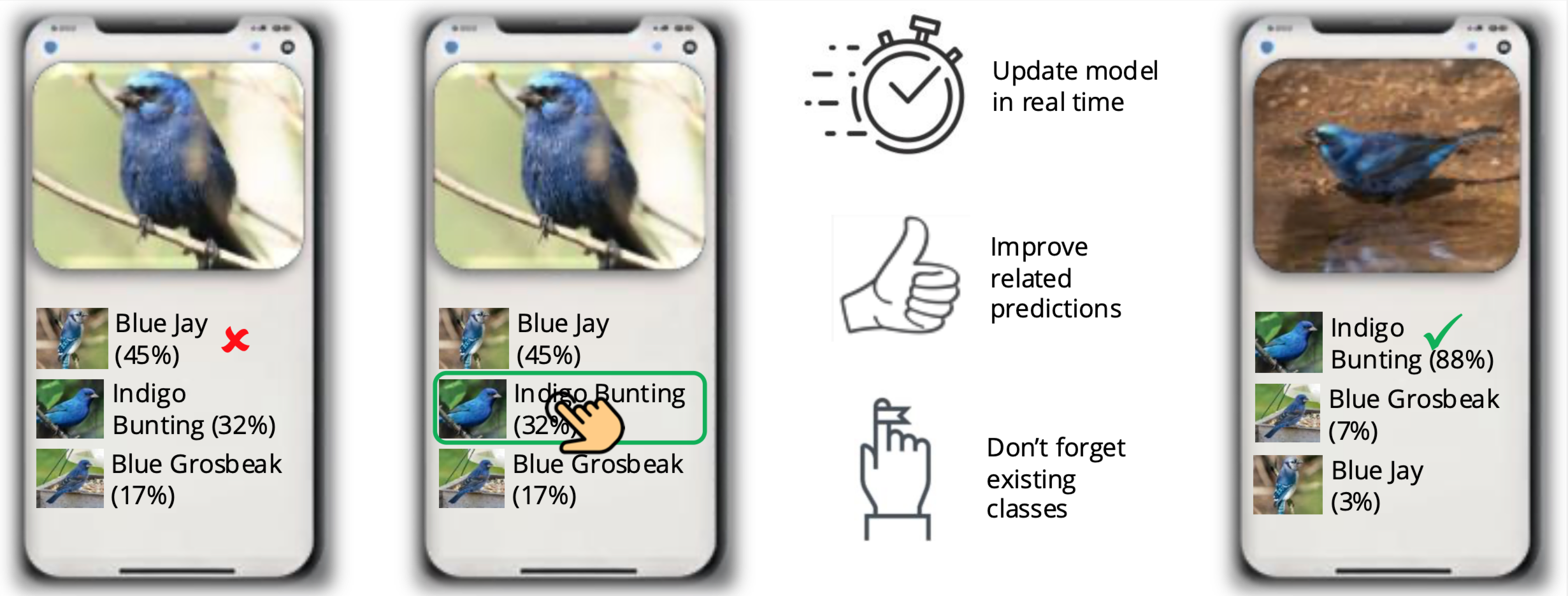 Blue Jay (45%)

Indigo Bunting (32%)

Blue Grosbeak (17%)

Blue Jay (45%)

Indigo Bunting (32%)

Blue Grosbeak (17%)

Update model in real time

Improve related predictions

Don't forget existing classes

Indigo Bunting (88%)

Blue Grosbeak (7%)

Blue Jay (3%)